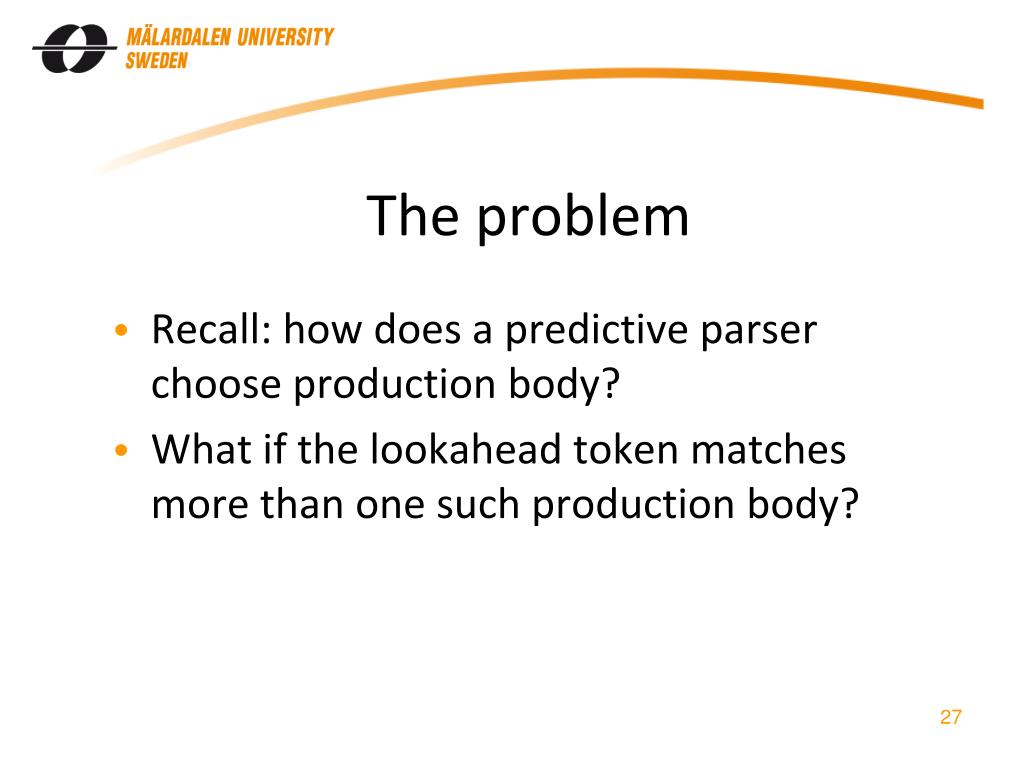 MÄLARDALEN UNIVERSITY
SWEDEN

The problem

• Recall: how does a predictive parser choose production body?
• What if the lookahead token matches more than one such production body?

27